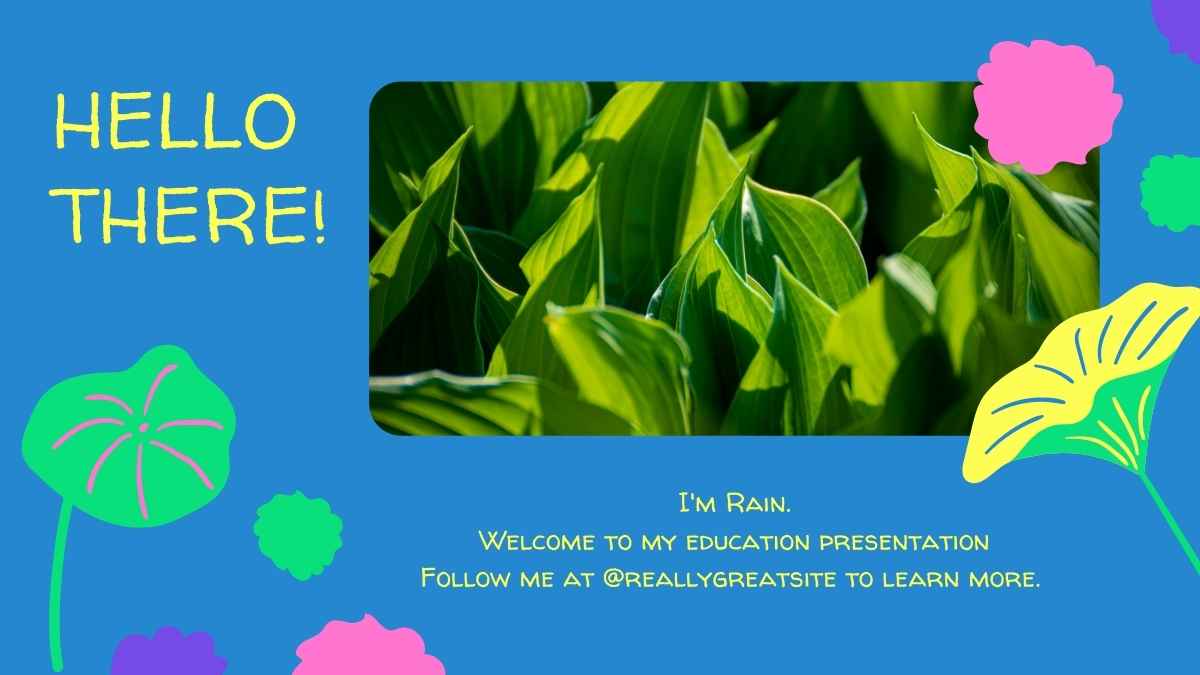 HELLO THERE!

I'm Rain.
Welcome to my education presentation
Follow me at @reallygreatsite to learn more.